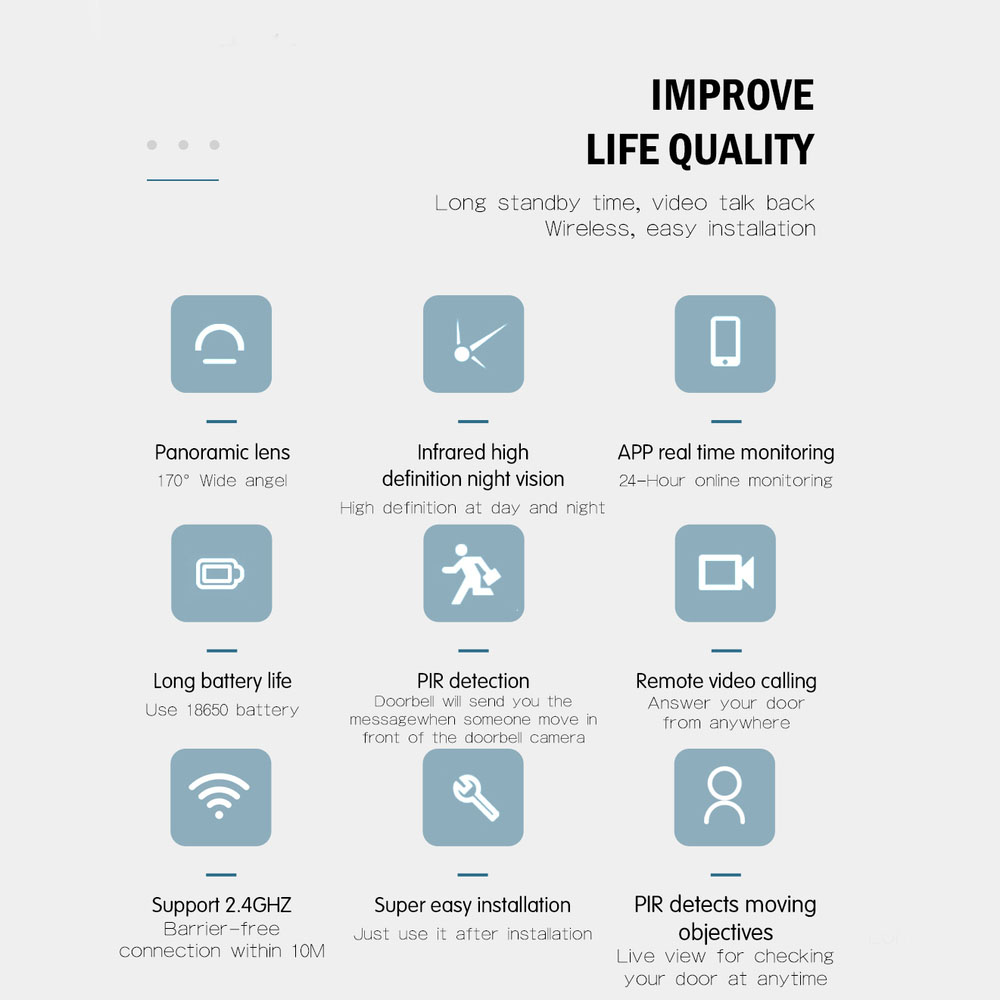 IMPROVE
LIFE QUALITY

Long standby time, video talk back
Wireless, easy installation

Panoramic lens
170° Wide angel

Infrared high definition night vision
High definition at day and night

APP real time monitoring
24-Hour online monitoring

Long battery life
Use 18650 battery

PIR detection
Doorbell will send you the messagewhen someone move in front of the doorbell camera

Remote video calling
Answer your door from anywhere

Support 2.4GHZ
Barrier-free connection within 10M

Super easy installation
Just use it after installation

PIR detects moving objectives
Live view for checking your door at anytime